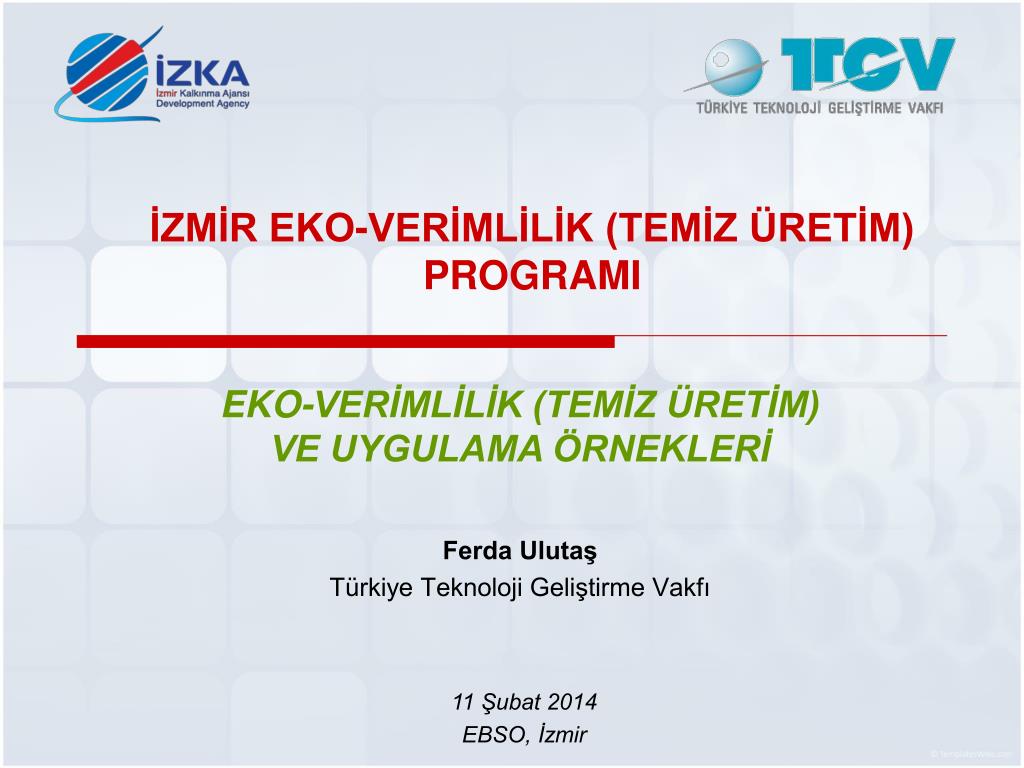 İZKA
İzmir Kalkınma Ajansı
Development Agency

TTGV
TÜRKİYE TEKNOLOJİ GELİŞTİRME VAKFI

İZMİR EKO-VERİMLİLİK (TEMİZ ÜRETİM) PROGRAMI

EKO-VERİMLİLİK (TEMİZ ÜRETİM) VE UYGULAMA ÖRNEKLERİ

Ferda Ulutaş
Türkiye Teknoloji Geliştirme Vakfı

11 Şubat 2014
EBSO, İzmir

© TemplatesWise.com